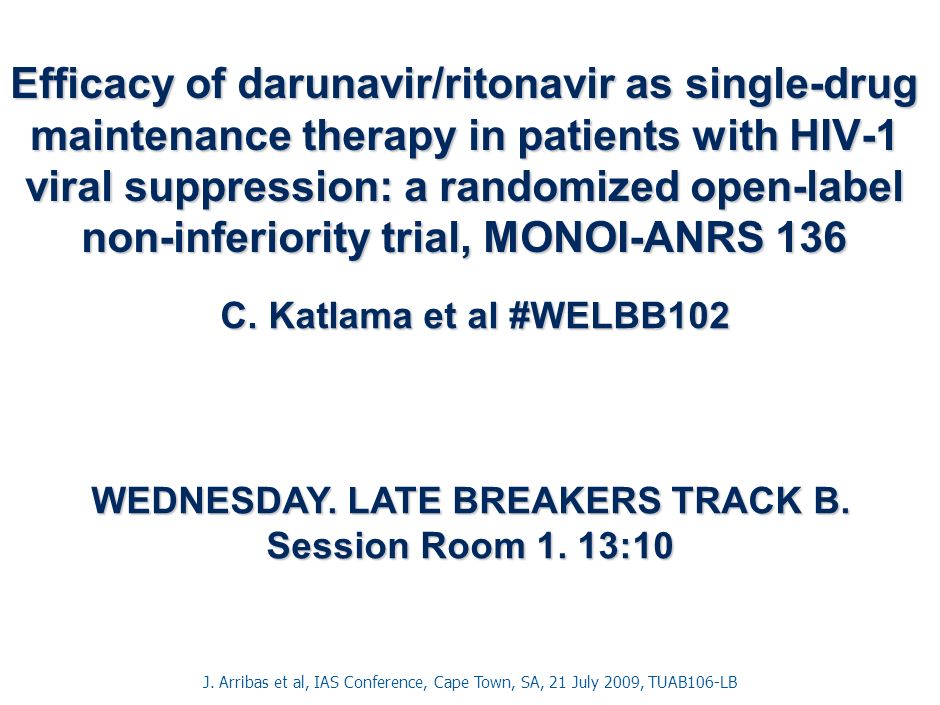 Efficacy of darunavir/ritonavir as single-drug maintenance therapy in patients with HIV-1 viral suppression: a randomized open-label non-inferiority trial, MONOI-ANRS 136

C. Katlama et al #WELBB102

WEDNESDAY. LATE BREAKERS TRACK B. Session Room 1. 13:10

J. Arribas et al, IAS Conference, Cape Town, SA, 21 July 2009, TUAB106-LB